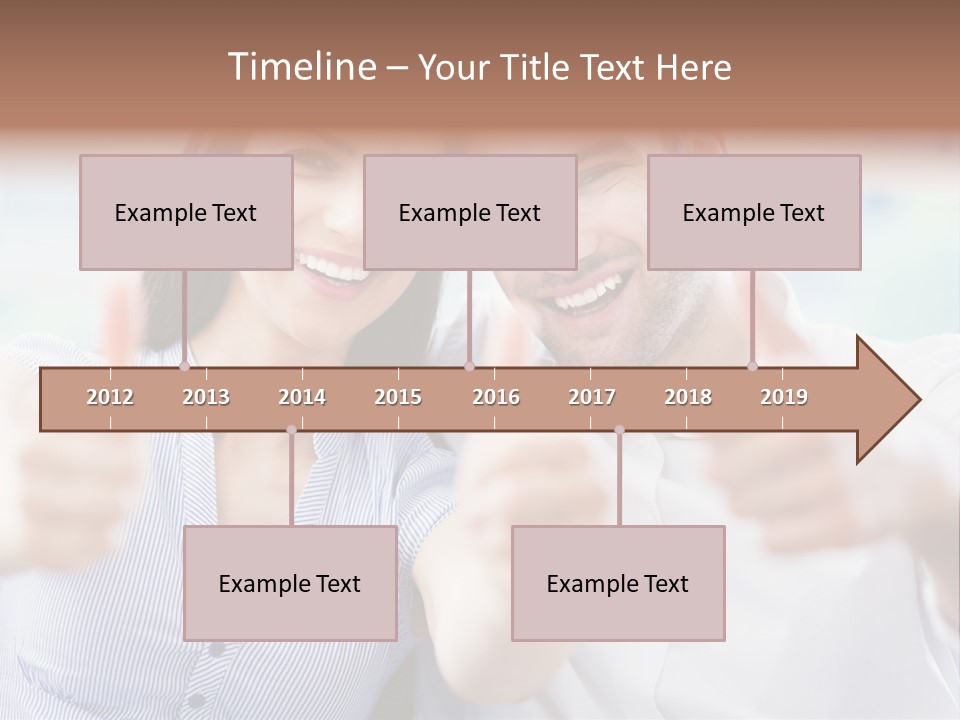 Timeline – Your Title Text Here

Example Text

Example Text

Example Text

2012 2013 2014 2015 2016 2017 2018 2019

Example Text

Example Text